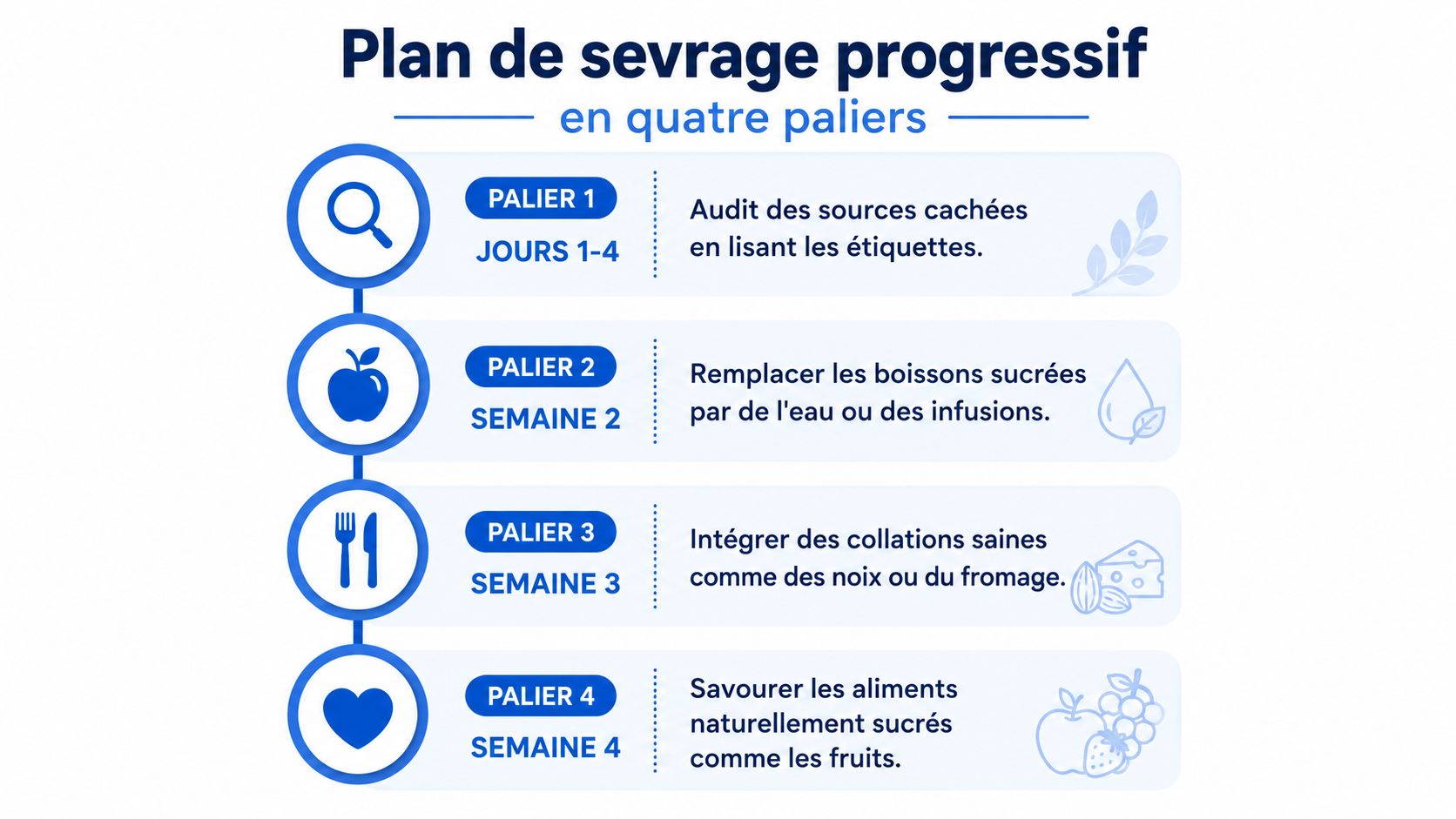 Plan de sevrage progressif

en quatre paliers

PALIER 1
JOURS 1-4
Audit des sources cachées en lisant les étiquettes.

PALIER 2
SEMAINE 2
Remplacer les boissons sucrées par de l'eau ou des infusions.

PALIER 3
SEMAINE 3
Intégrer des collations saines comme des noix ou du fromage.

PALIER 4
SEMAINE 4
Savourer les aliments naturellement sucrés comme les fruits.